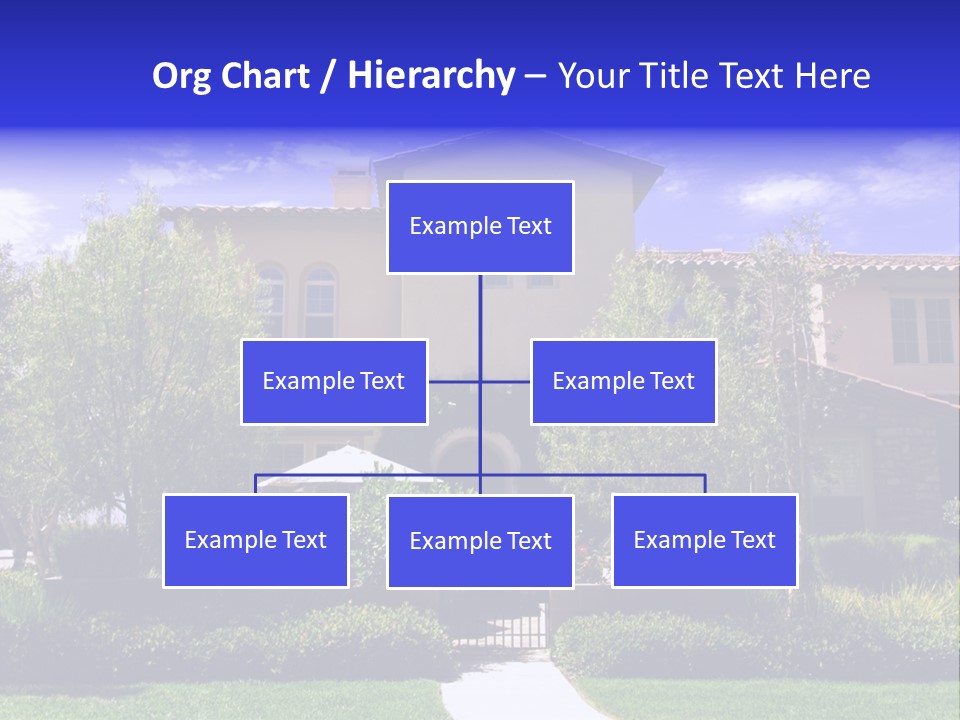 Org Chart / Hierarchy – Your Title Text Here

Example Text

Example Text

Example Text

Example Text

Example Text

Example Text